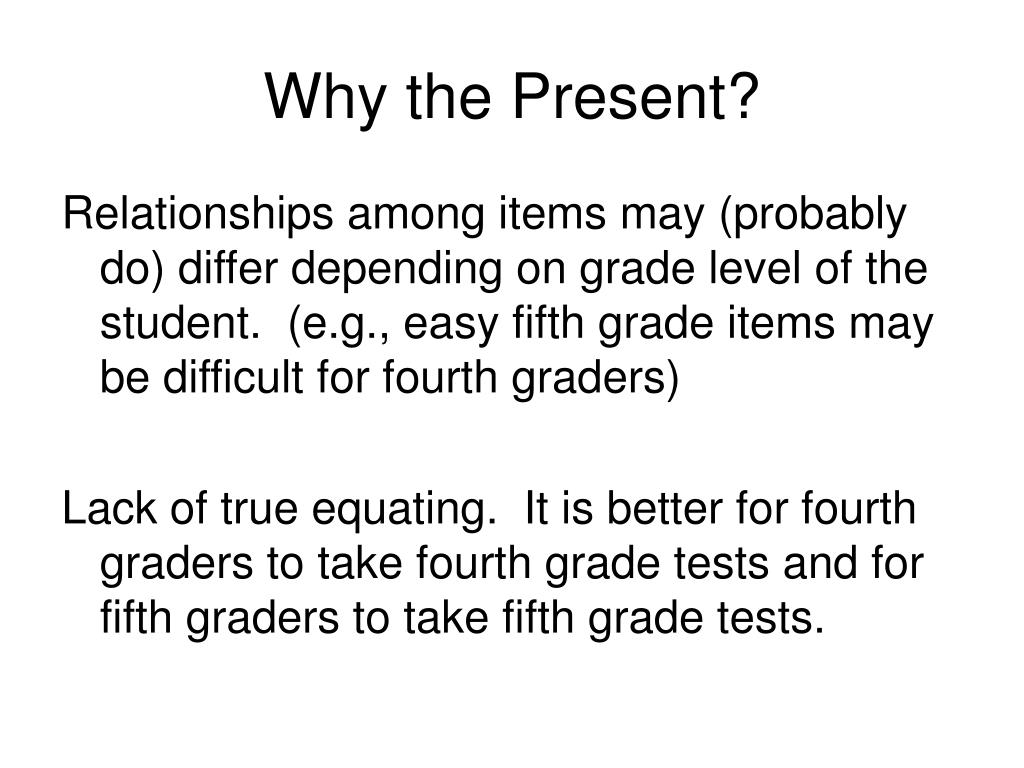 Why the Present?

Relationships among items may (probably do) differ depending on grade level of the student.  (e.g., easy fifth grade items may be difficult for fourth graders)

Lack of true equating.  It is better for fourth graders to take fourth grade tests and for fifth graders to take fifth grade tests.